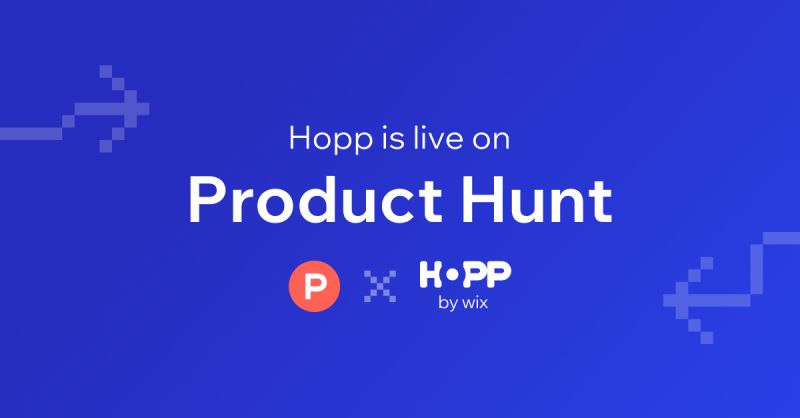 Hopp is live on

Product Hunt

P

H•PP
by wix